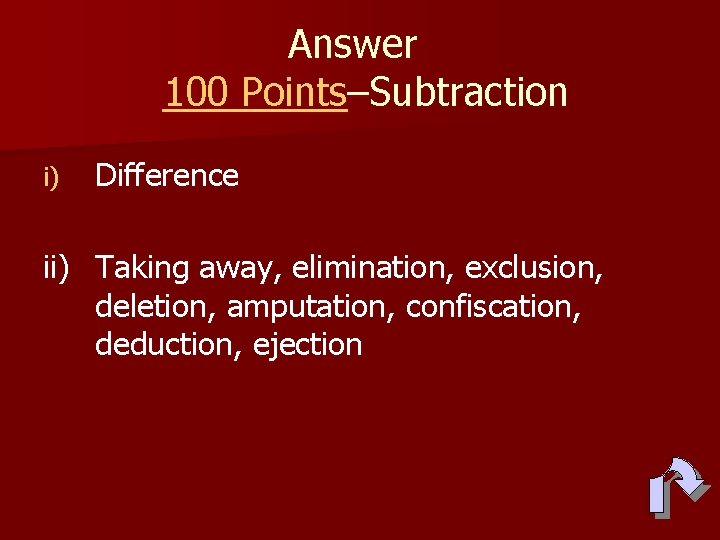 Answer
100 Points–Subtraction

i) Difference

ii) Taking away, elimination, exclusion, deletion, amputation, confiscation, deduction, ejection